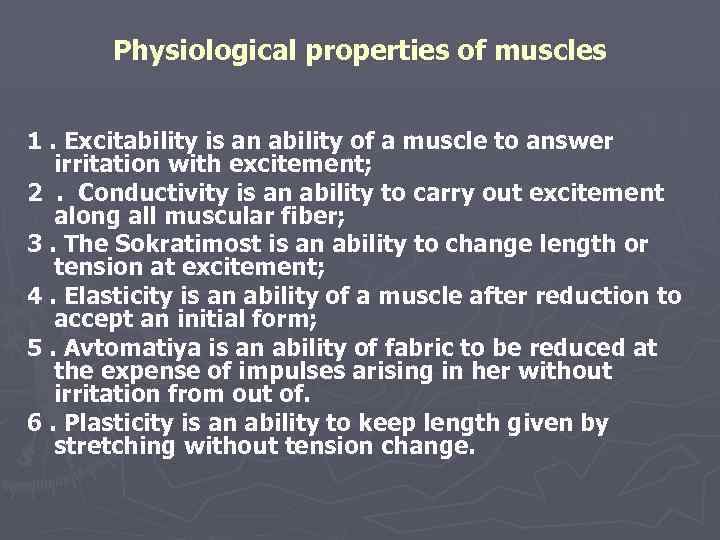 Physiological properties of muscles

1 . Excitability is an ability of a muscle to answer irritation with excitement;

2 . Conductivity is an ability to carry out excitement along all muscular fiber;

3 . The Sokratimost is an ability to change length or tension at excitement;

4 . Elasticity is an ability of a muscle after reduction to accept an initial form;

5 . Avtomatiya is an ability of fabric to be reduced at the expense of impulses arising in her without irritation from out of.

6 . Plasticity is an ability to keep length given by stretching without tension change.